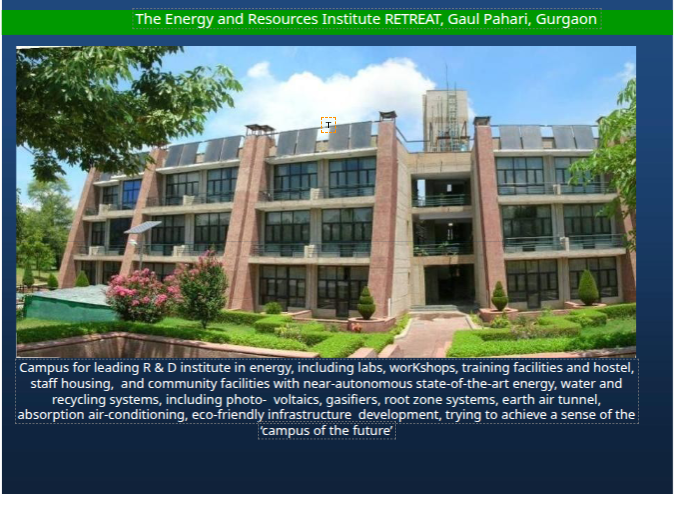 The Energy and Resources Institute RETREAT, Gaul Pahari, Gurgaon

Campus for leading R & D institute in energy, including labs, worKshops, training facilities and hostel, staff housing, and community facilities with near-autonomous state-of-the-art energy, water and recycling systems, including photo- voltaics, gasifiers, root zone systems, earth air tunnel, absorption air-conditioning, eco-friendly infrastructure development, trying to achieve a sense of the 'campus of the future'